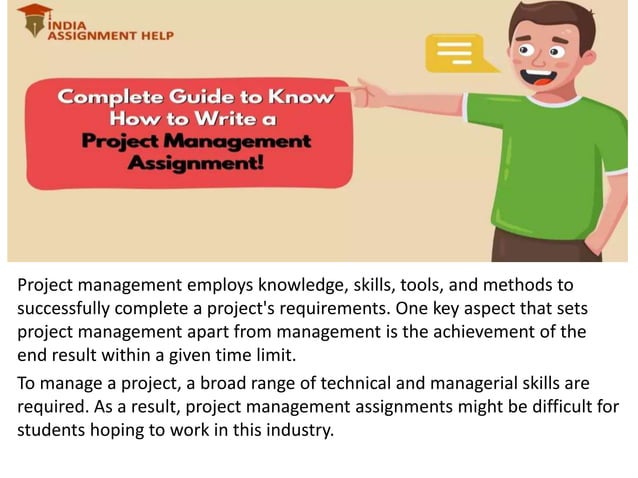 INDIA ASSIGNMENT HELP

Complete Guide to Know How to Write a Project Management Assignment!

Project management employs knowledge, skills, tools, and methods to successfully complete a project's requirements. One key aspect that sets project management apart from management is the achievement of the end result within a given time limit.

To manage a project, a broad range of technical and managerial skills are required. As a result, project management assignments might be difficult for students hoping to work in this industry.